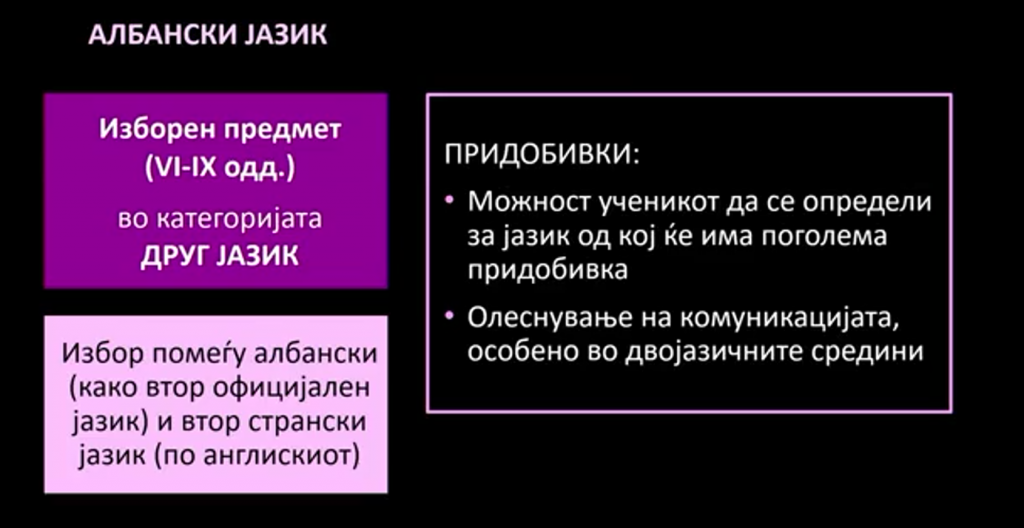 АЛБАНСКИ ЈАЗИК

Изборен предмет (VI-IX одд.)

во категоријата ДРУГ ЈАЗИК

Избор помеѓу албански (како втор официјален јазик) и втор странски јазик (по англискиот)

ПРИДОБИВКИ:

• Можност ученикот да се определи за јазик од кој ќе има поголема придобивка

• Олеснување на комуникацијата, особено во двојазичните средини